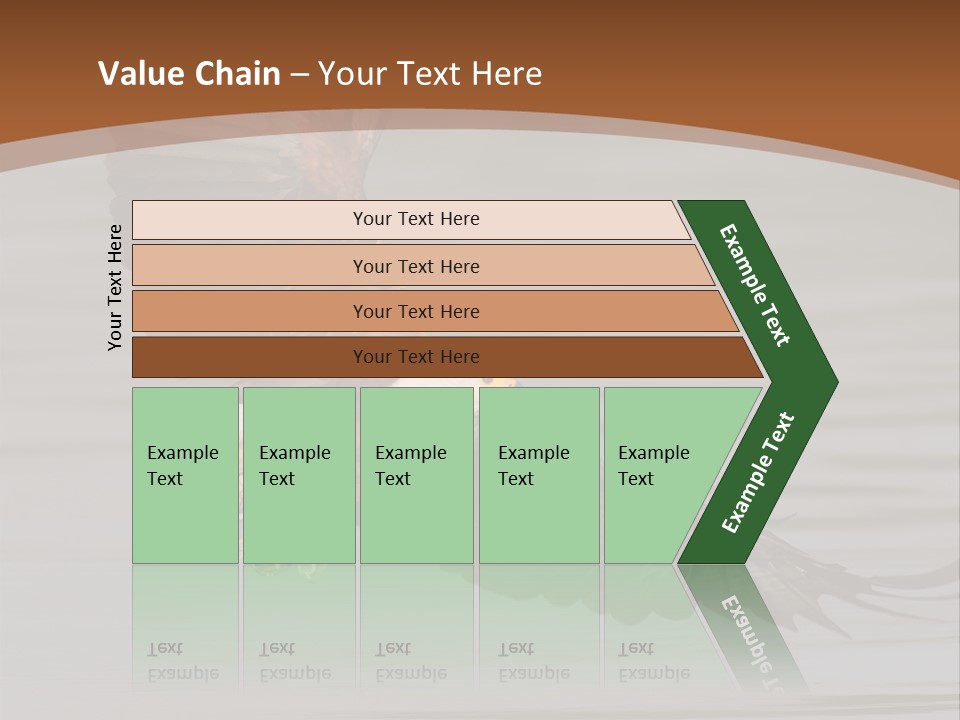 Value Chain – Your Text Here

Your Text Here

Your Text Here

Your Text Here

Your Text Here

Your Text Here

Example Text

Example Text

Example Text

Example Text

Example Text

Example Text

Example Text